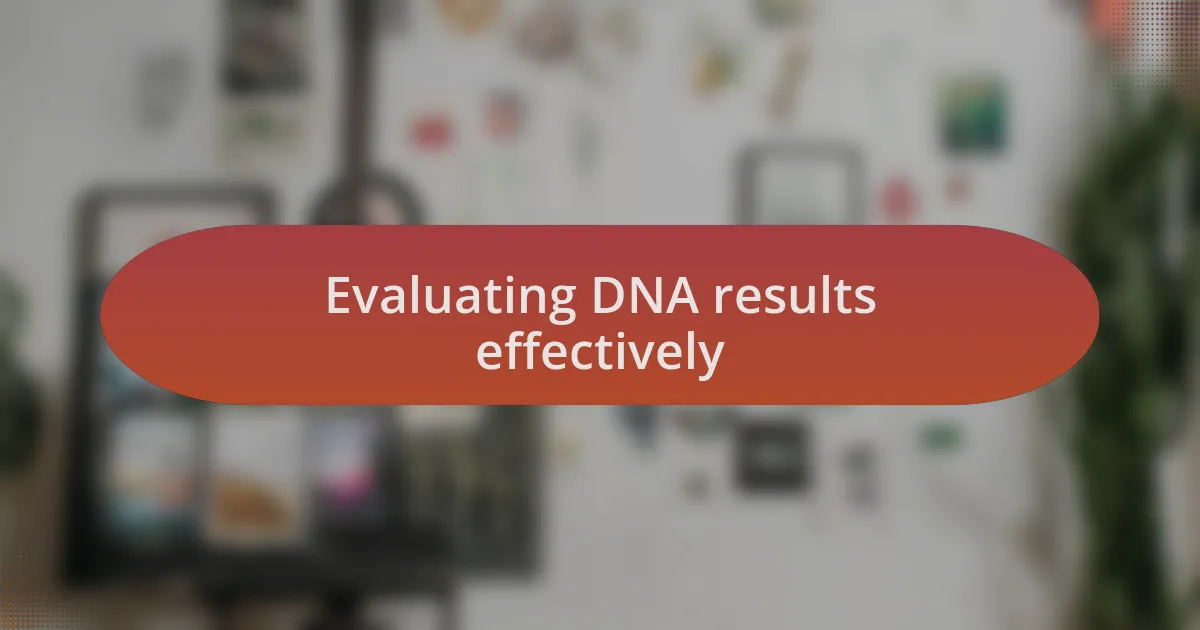 Evaluating DNA results effectively